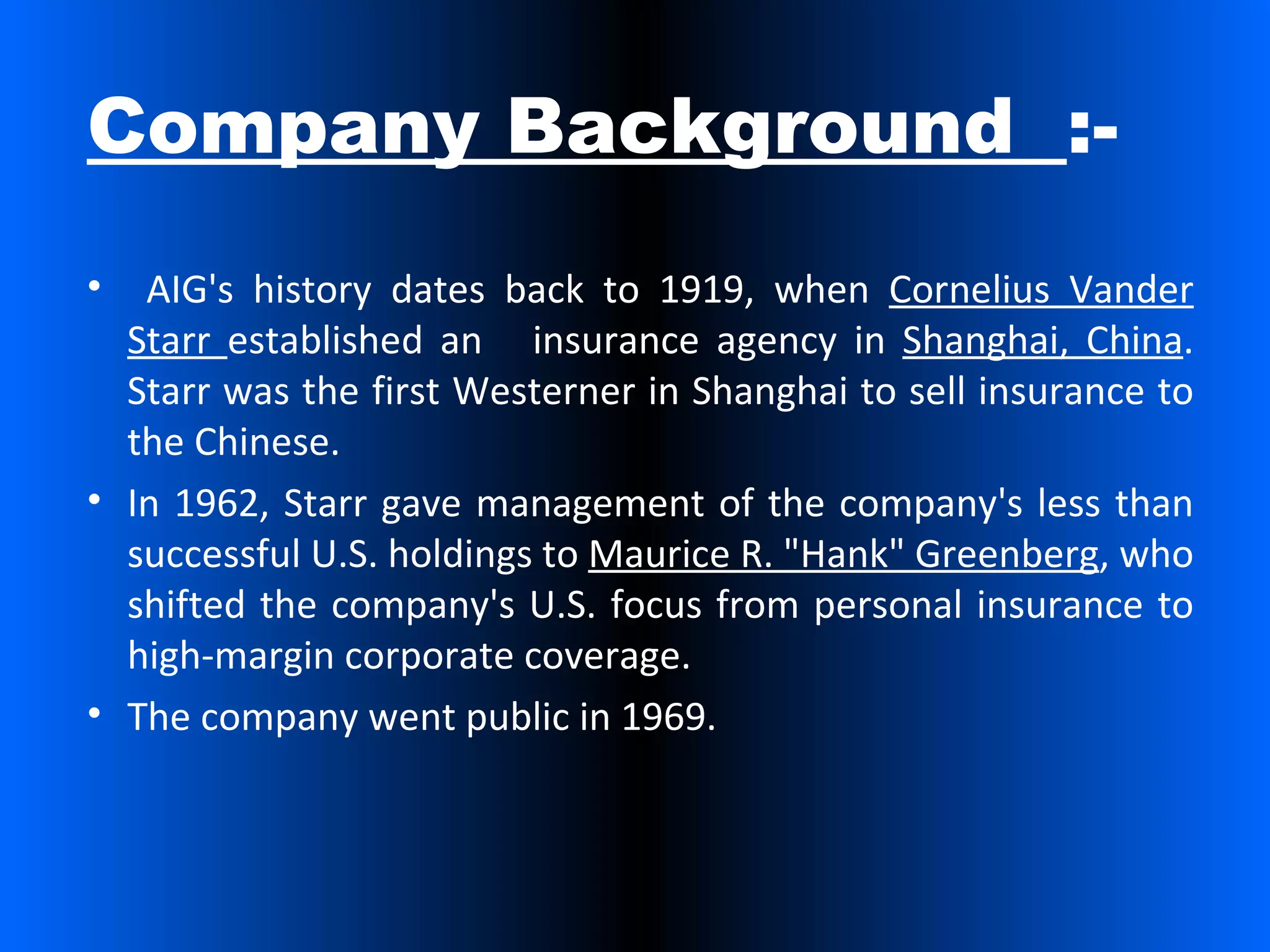 Company Background :-

• AIG's history dates back to 1919, when Cornelius Vander Starr established an insurance agency in Shanghai, China. Starr was the first Westerner in Shanghai to sell insurance to the Chinese.

• In 1962, Starr gave management of the company's less than successful U.S. holdings to Maurice R. "Hank" Greenberg, who shifted the company's U.S. focus from personal insurance to high-margin corporate coverage.

• The company went public in 1969.